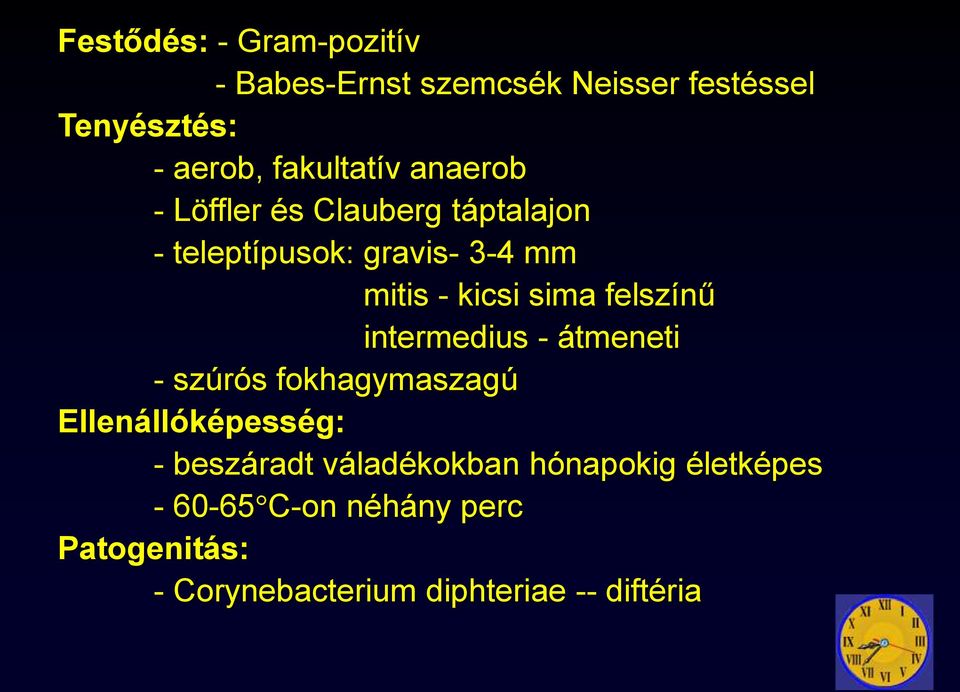 Festődés: - Gram-pozitív
- Babes-Ernst szemcsék Neisser festéssel
Tenyésztés:
- aerob, fakultatív anaerob
- Löffler és Clauberg táptalajon
- teleptípusok: gravis- 3-4 mm
mitis - kicsi sima felszínű
intermedius - átmeneti
- szúrós fokhagymaszagú
Ellenállóképesség:
- beszáradt váladékokban hónapokig életképes
- 60-65°C-on néhány perc
Patogenitás:
- Corynebacterium diphteriae -- diftéria

XII I II III IV V VI VII VIII IX X XI